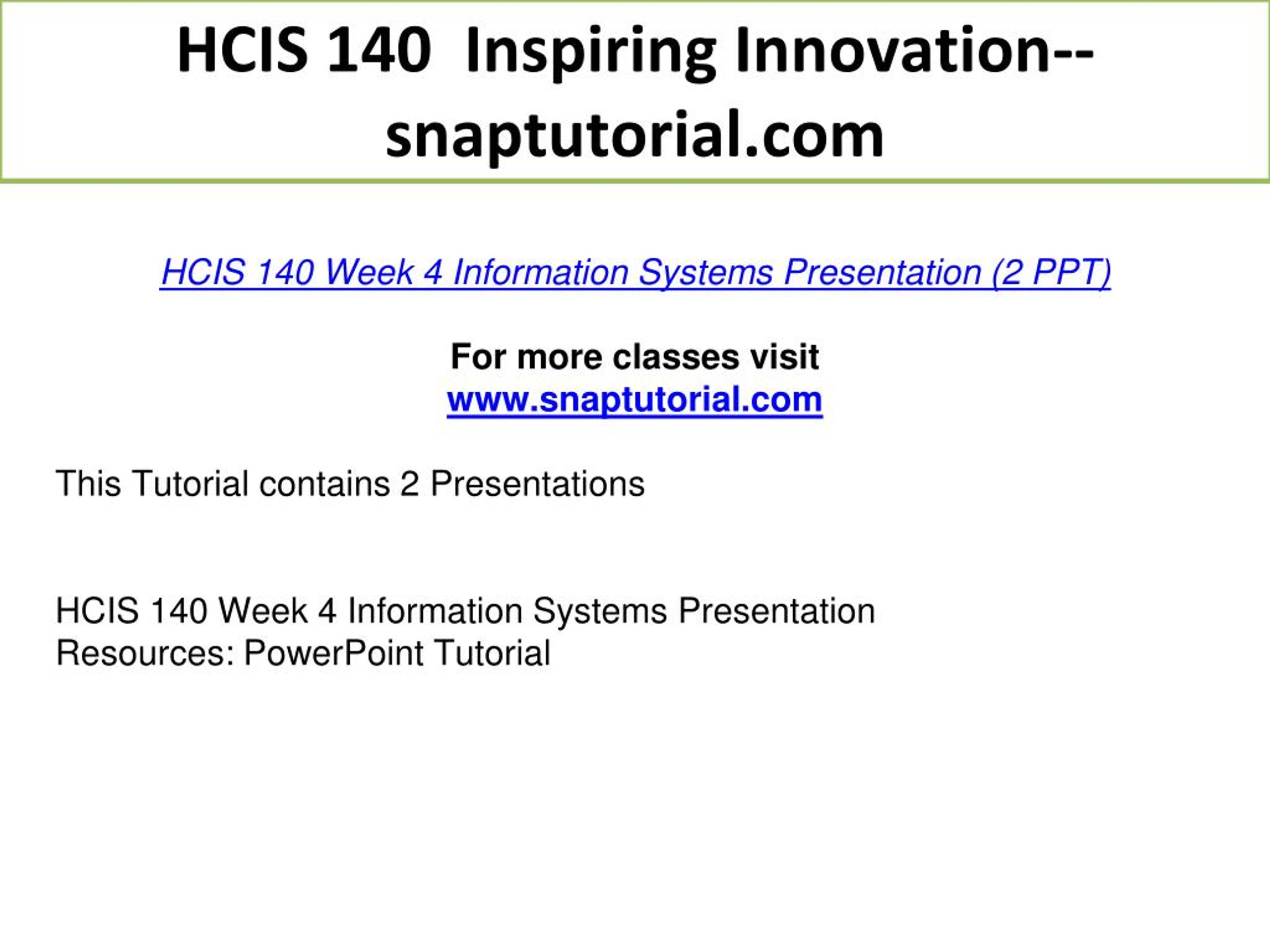 HCIS 140 Inspiring Innovation--snaptutorial.com

HCIS 140 Week 4 Information Systems Presentation (2 PPT)

For more classes visit
www.snaptutorial.com

This Tutorial contains 2 Presentations

HCIS 140 Week 4 Information Systems Presentation
Resources: PowerPoint Tutorial